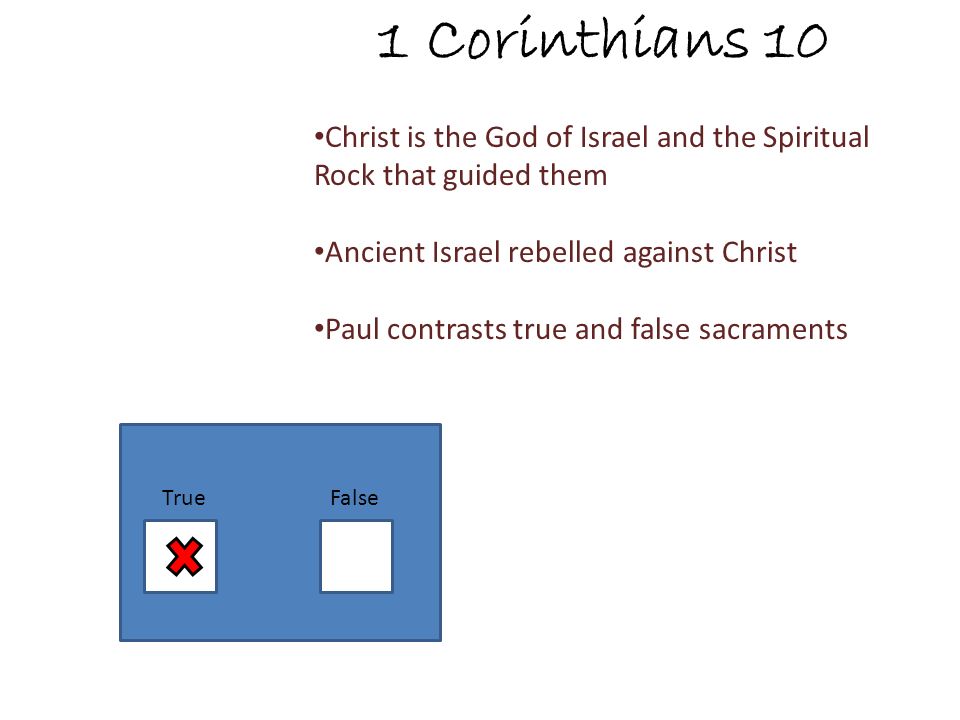 1 Corinthians 10

•Christ is the God of Israel and the Spiritual Rock that guided them

•Ancient Israel rebelled against Christ

•Paul contrasts true and false sacraments

True

False